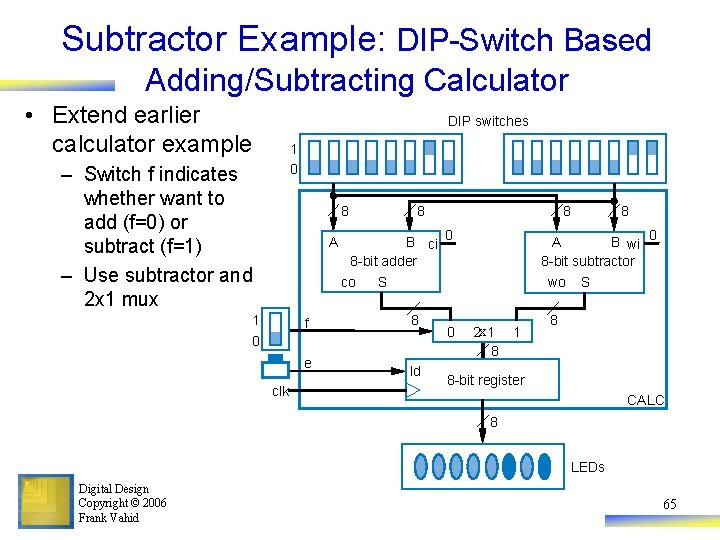 Subtractor Example: DIP-Switch Based Adding/Subtracting Calculator

• Extend earlier calculator example
– Switch f indicates whether want to add (f=0) or subtract (f=1)
– Use subtractor and 2x1 mux

DIP switches
1
0
8
8
8
8
A
B
ci
0
8-bit adder
co
S
A
B
wi
0
8-bit subtractor
wo
S
1
0
f
8
8
0
2x1
1
8
e
ld
8-bit register
clk
CALC
8
LEDs

Digital Design
Copyright © 2006
Frank Vahid

65